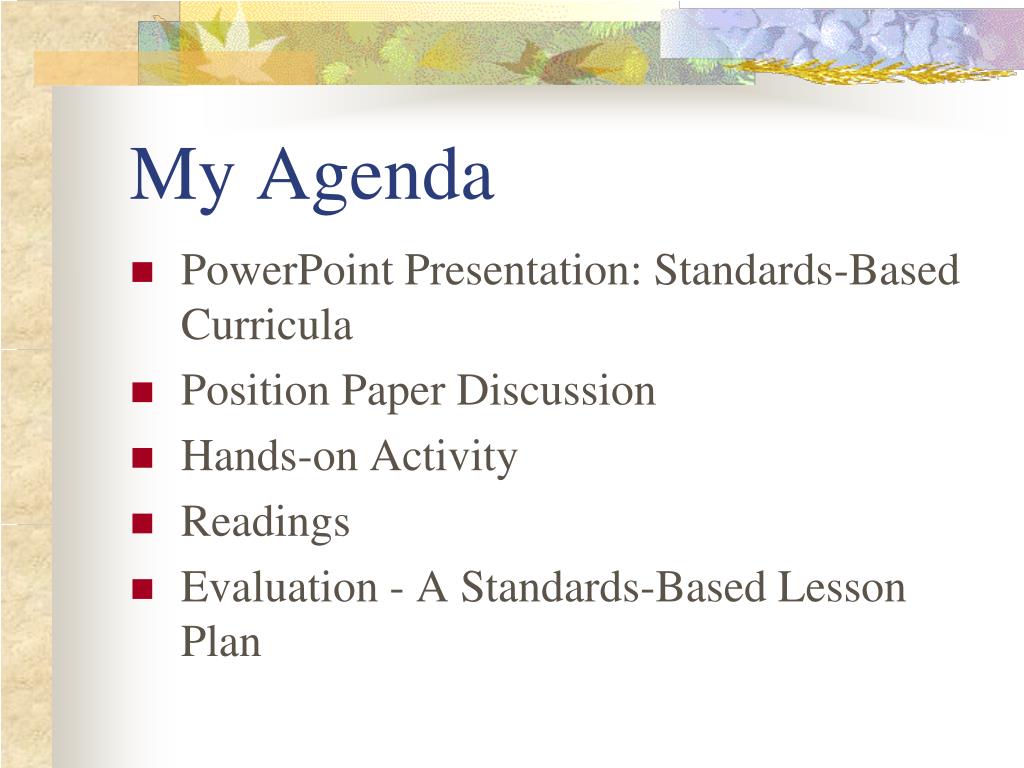 My Agenda

- PowerPoint Presentation: Standards-Based Curricula
- Position Paper Discussion
- Hands-on Activity
- Readings
- Evaluation - A Standards-Based Lesson Plan